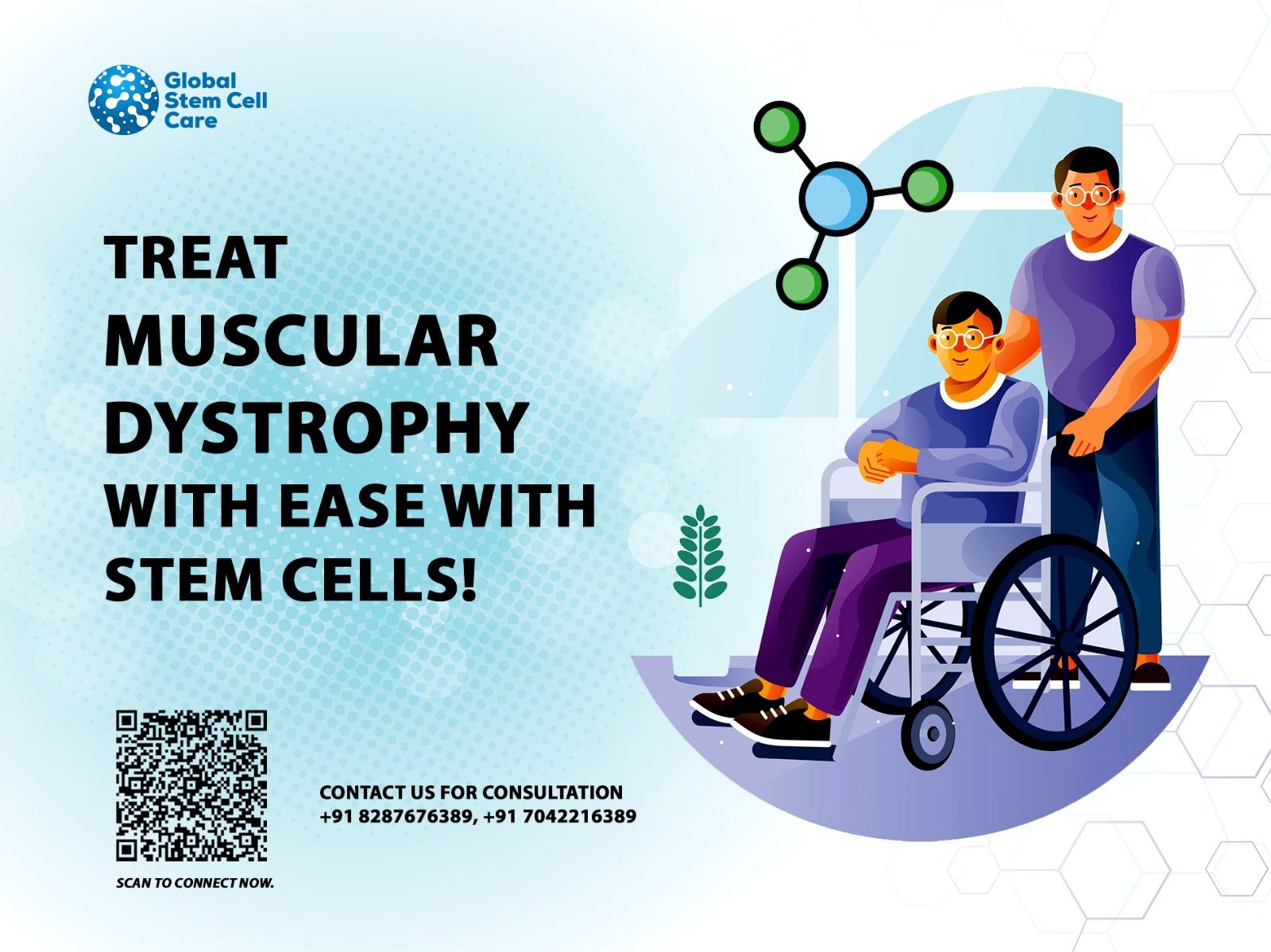 Global Stem Cell Care

TREAT MUSCULAR DYSTROPHY WITH EASE WITH STEM CELLS!

SCAN TO CONNECT NOW.

CONTACT US FOR CONSULTATION
+91 8287676389, +91 7042216389